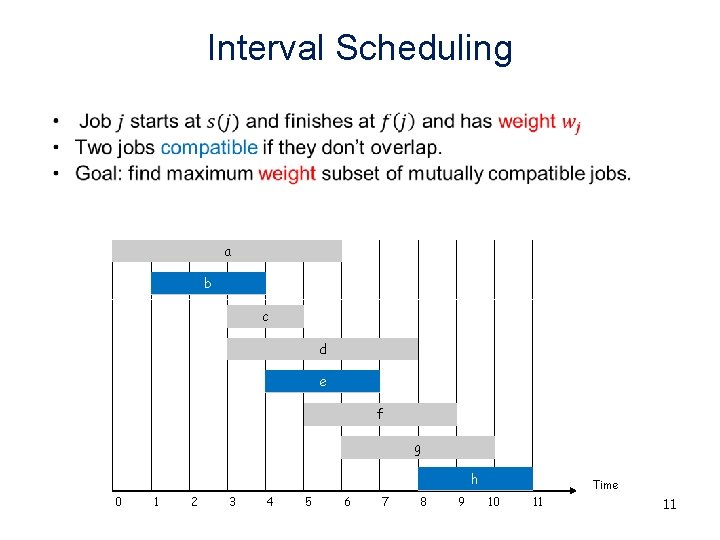 Interval Scheduling

• Job $j$ starts at $s(j)$ and finishes at $f(j)$ and has weight $w_j$
• Two jobs compatible if they don't overlap.
• Goal: find maximum weight subset of mutually compatible jobs.

a
b
c
d
e
f
g
h
Time
0 1 2 3 4 5 6 7 8 9 10 11

11